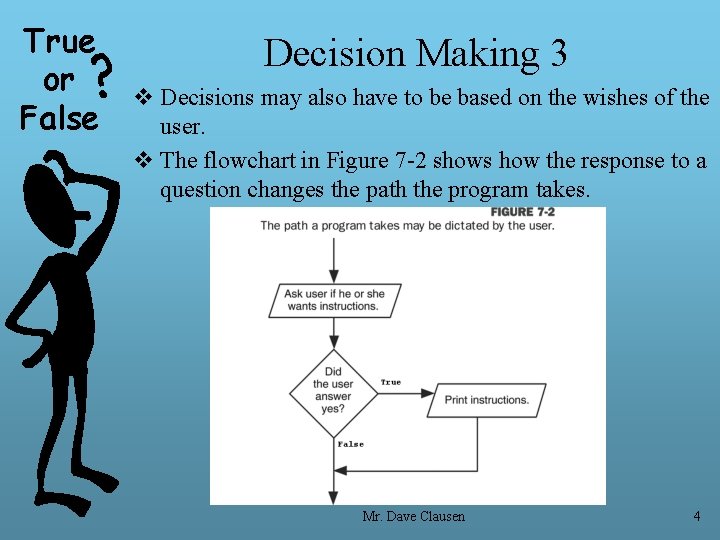 True or False ?

Decision Making 3

❖ Decisions may also have to be based on the wishes of the user.

❖ The flowchart in Figure 7-2 shows how the response to a question changes the path the program takes.

FIGURE 7-2
The path a program takes may be dictated by the user.

Ask user if he or she wants instructions.

Did the user answer yes?

True

Print instructions.

False

Mr. Dave Clausen

4